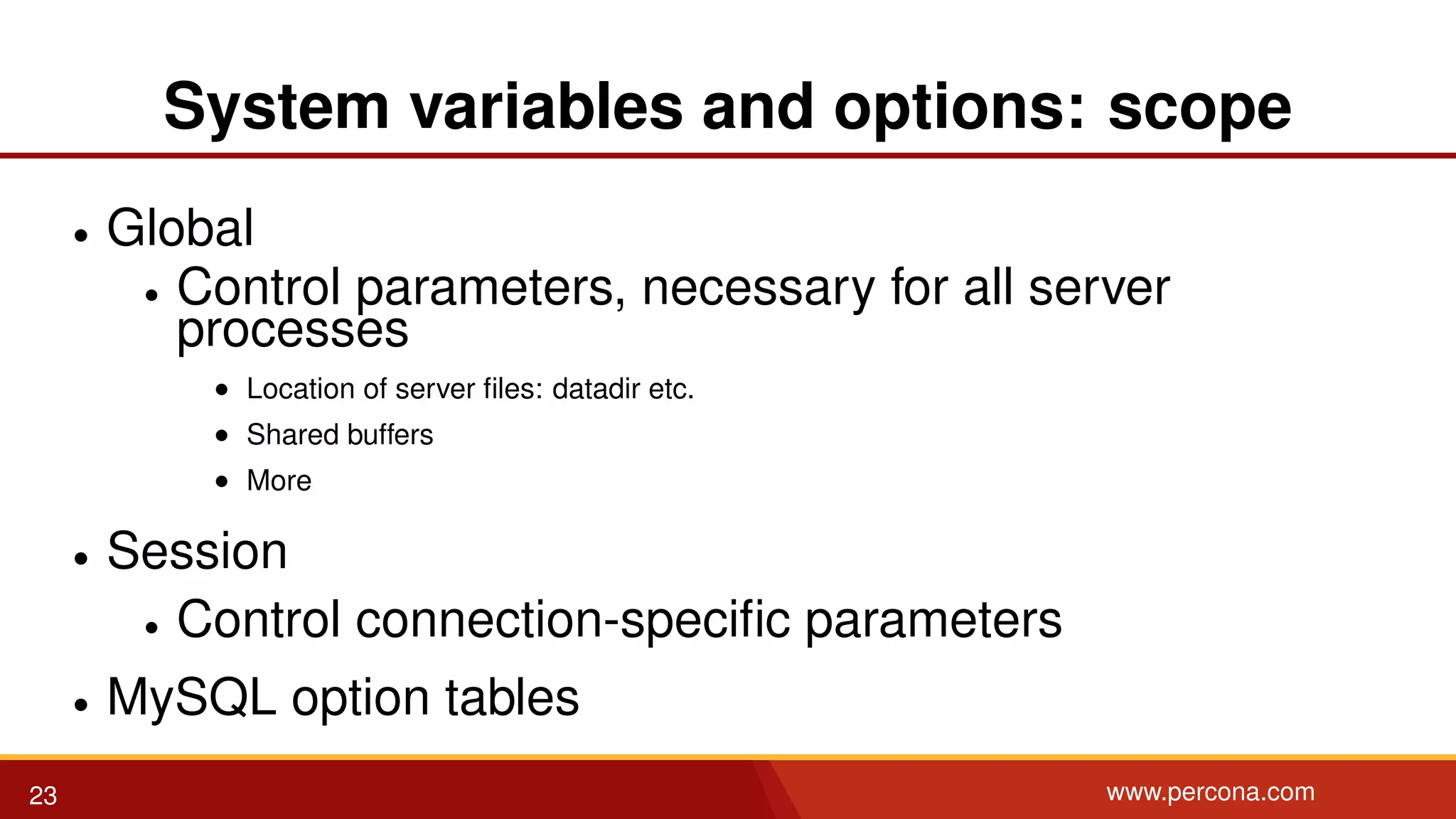 System variables and options: scope

• Global
  • Control parameters, necessary for all server processes
    • Location of server files: datadir etc.
    • Shared buffers
    • More
• Session
  • Control connection-specific parameters
• MySQL option tables

23

www.percona.com